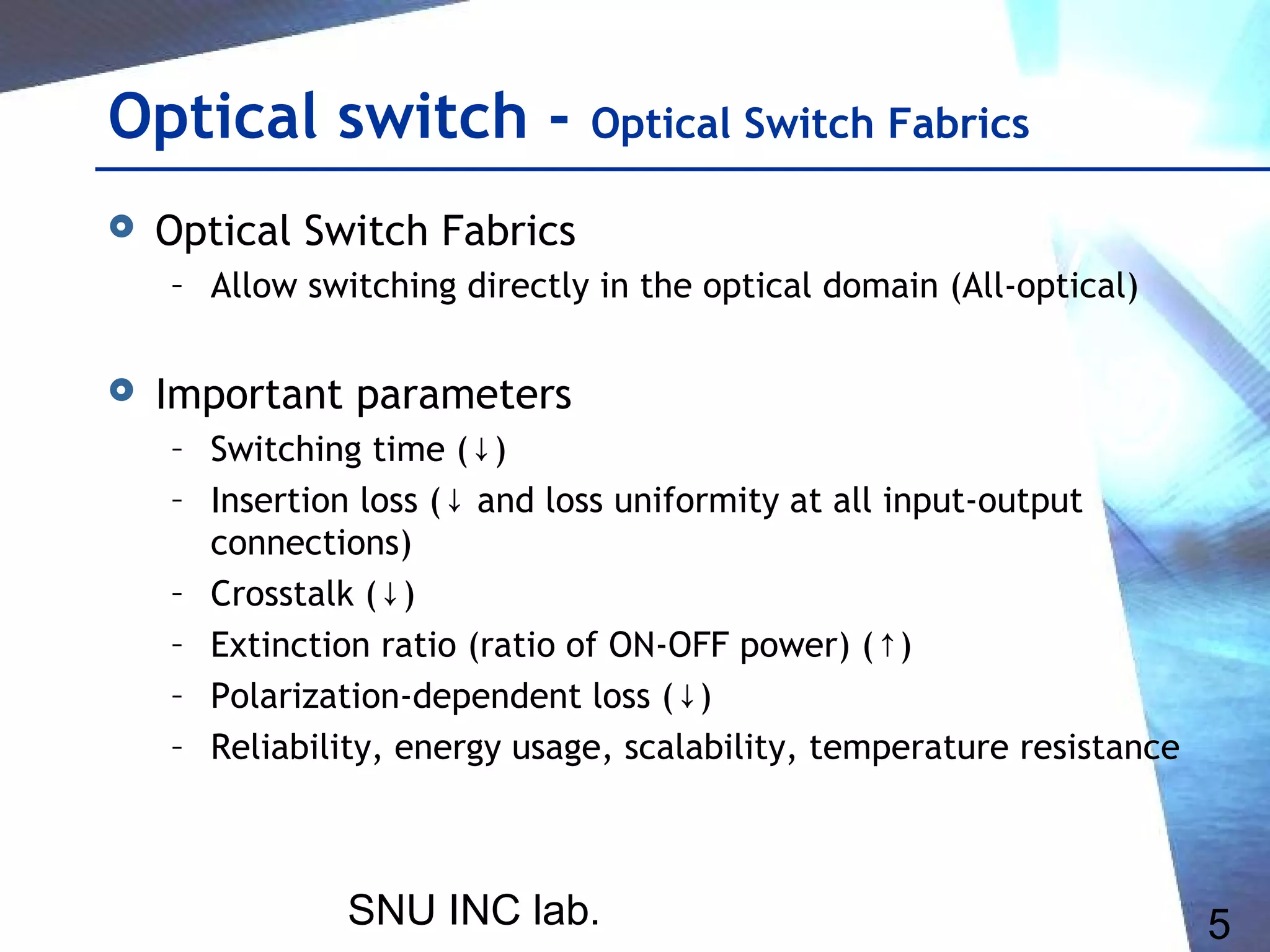 Optical switch - Optical Switch Fabrics

Optical Switch Fabrics
– Allow switching directly in the optical domain (All-optical)

Important parameters
– Switching time (↓)
– Insertion loss (↓ and loss uniformity at all input-output connections)
– Crosstalk (↓)
– Extinction ratio (ratio of ON-OFF power) (↑)
– Polarization-dependent loss (↓)
– Reliability, energy usage, scalability, temperature resistance

SNU INC lab.

5